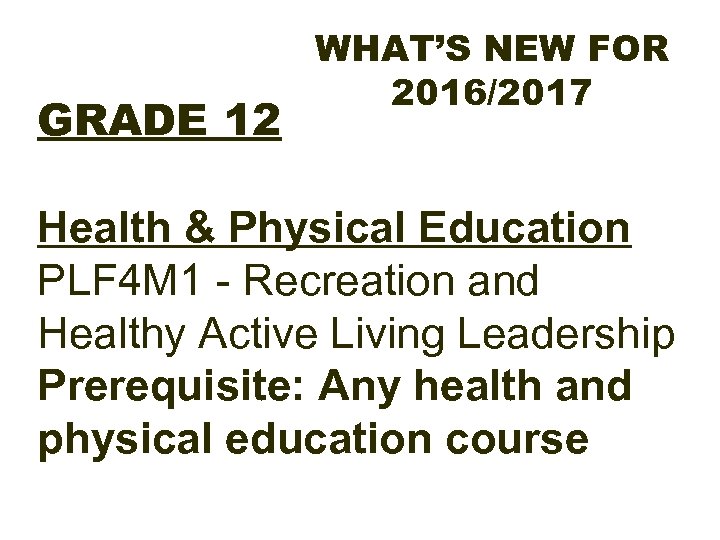 WHAT'S NEW FOR 2016/2017

GRADE 12

Health & Physical Education
PLF4M1 - Recreation and Healthy Active Living Leadership
Prerequisite: Any health and physical education course